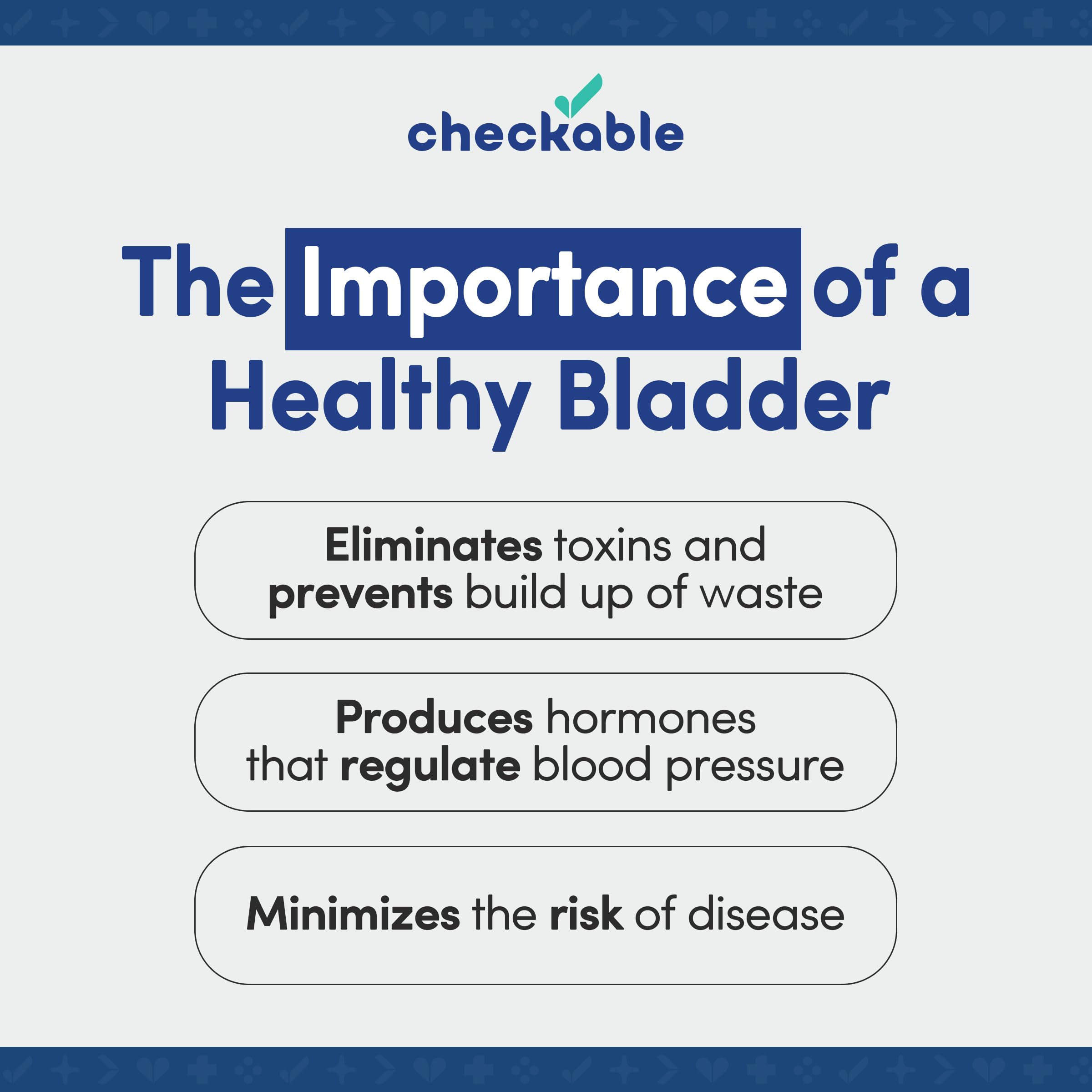 checkable

The Importance of a Healthy Bladder

Eliminates toxins and prevents build up of waste

Produces hormones that regulate blood pressure

Minimizes the risk of disease